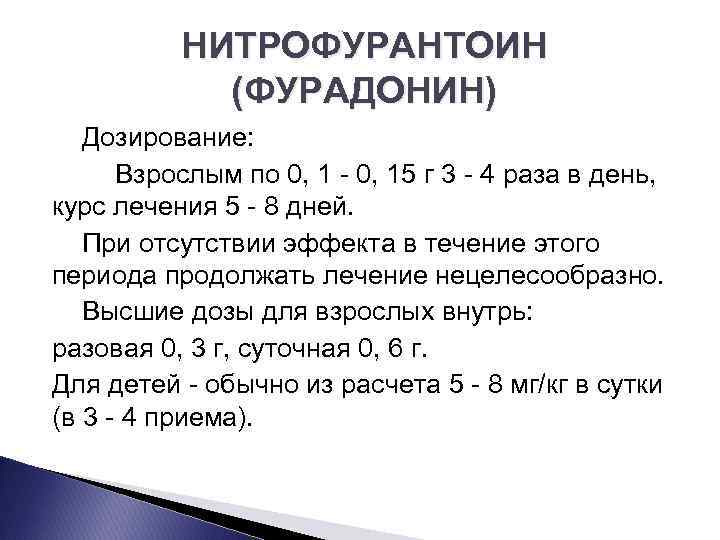 НИТРОФУРАНТОИН (ФУРАДОНИН)

Дозирование:

Взрослым по 0, 1 - 0, 15 г 3 - 4 раза в день, курс лечения 5 - 8 дней.

При отсутствии эффекта в течение этого периода продолжать лечение нецелесообразно.

Высшие дозы для взрослых внутрь:

разовая 0, 3 г, суточная 0, 6 г.

Для детей - обычно из расчета 5 - 8 мг/кг в сутки (в 3 - 4 приема).